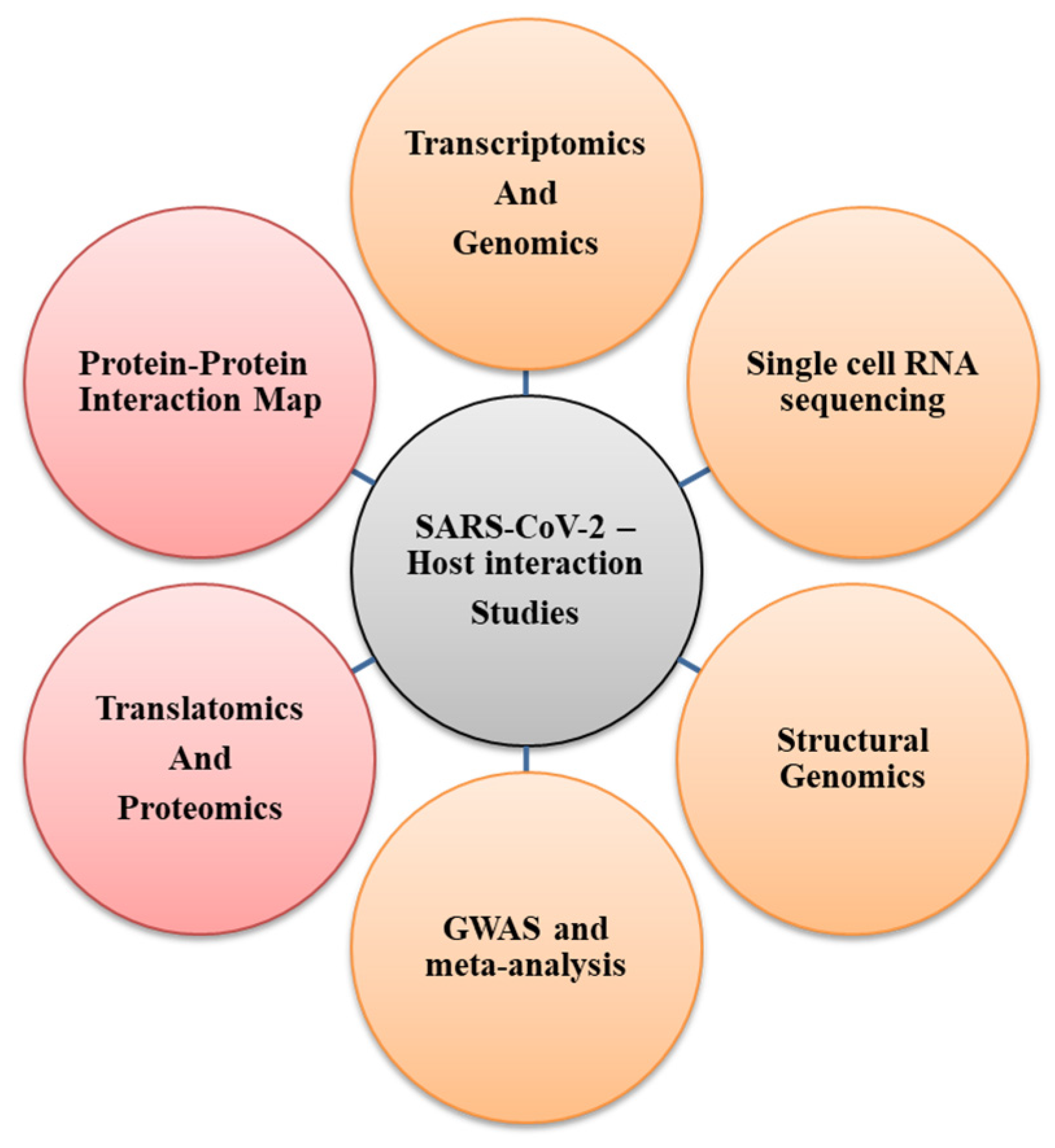 Transcriptomics
And
Genomics

Protein-Protein
Interaction Map

Single cell RNA
sequencing

SARS-CoV-2 –
Host interaction
Studies

Translatomics
And
Proteomics

Structural
Genomics

GWAS and
meta-analysis